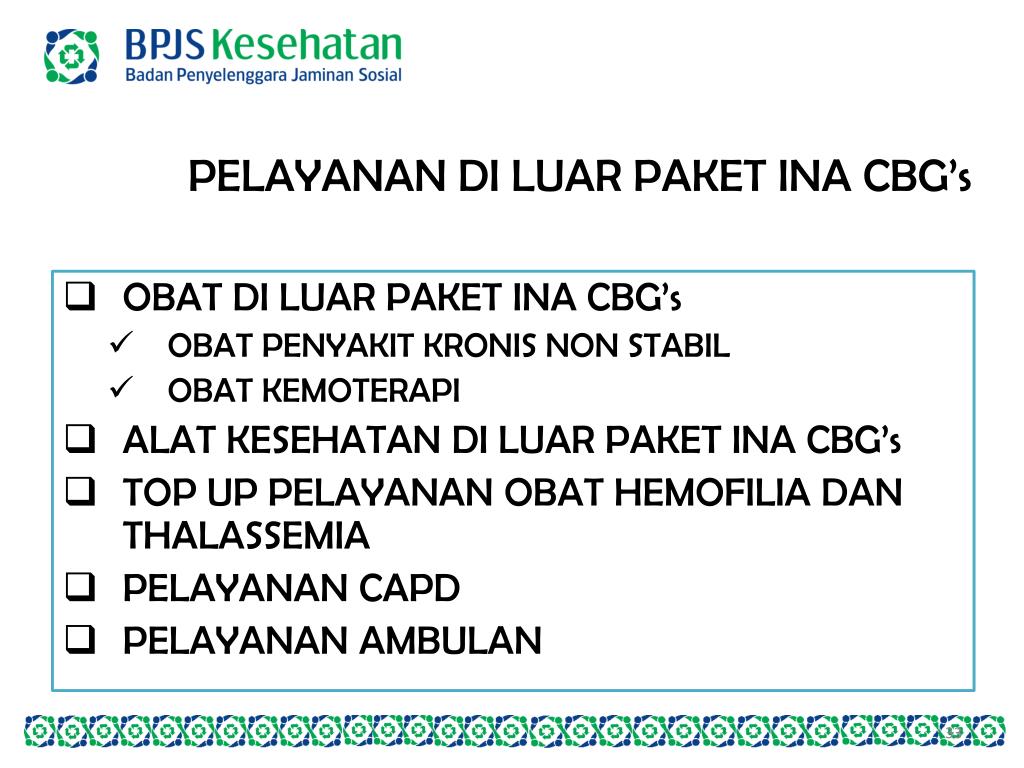 BPJS Kesehatan
Badan Penyelenggara Jaminan Sosial

PELAYANAN DI LUAR PAKET INA CBG's

❑ OBAT DI LUAR PAKET INA CBG's
✓ OBAT PENYAKIT KRONIS NON STABIL
✓ OBAT KEMOTERAPI
❑ ALAT KESEHATAN DI LUAR PAKET INA CBG's
❑ TOP UP PELAYANAN OBAT HEMOFILIA DAN THALASSEMIA
❑ PELAYANAN CAPD
❑ PELAYANAN AMBULAN